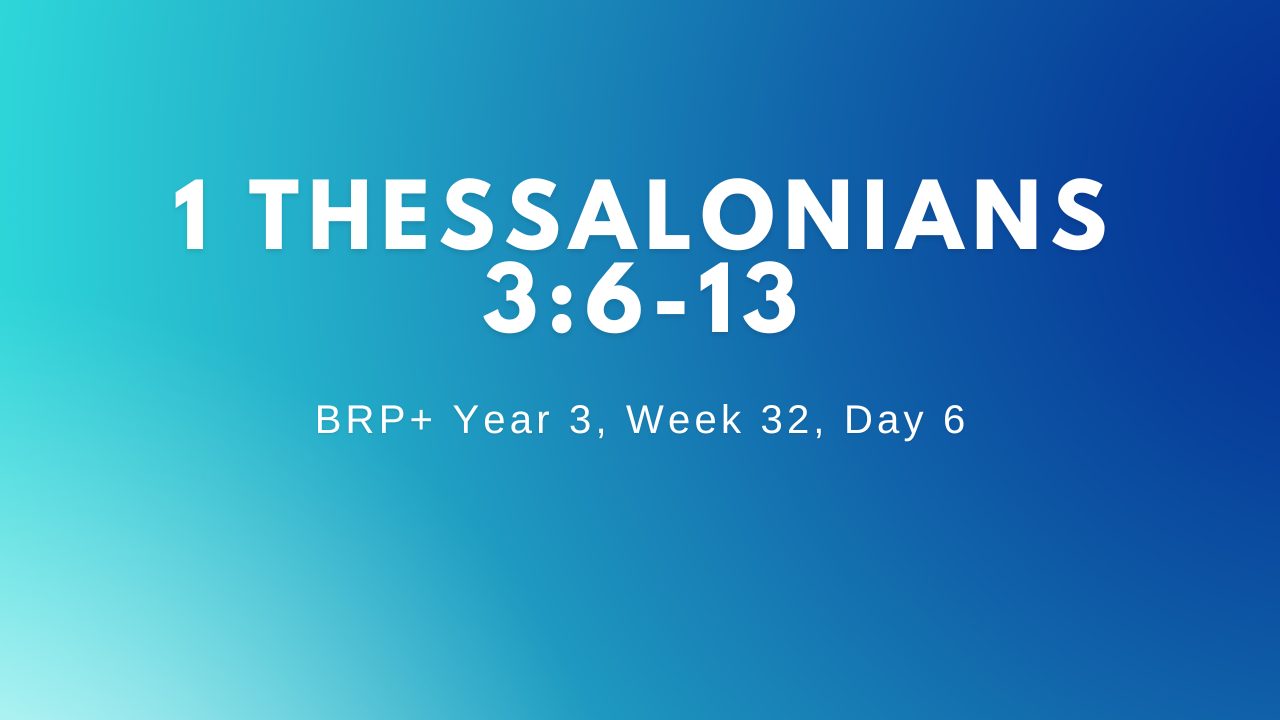 1 THESSALONIANS 3:6-13

BRP+ Year 3, Week 32, Day 6